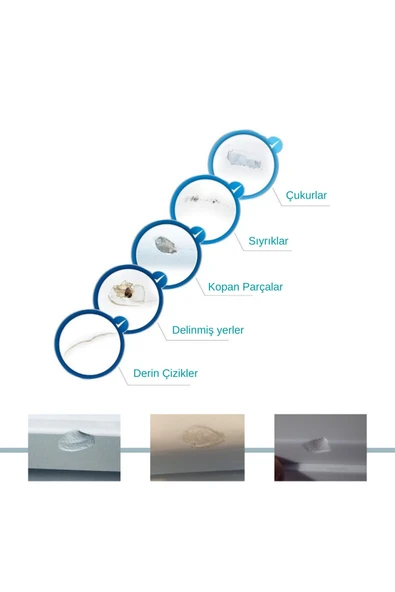 Çukurlar

Sıyrıklar

Kopan Parçalar

Delinmiş yerler

Derin Çizikler